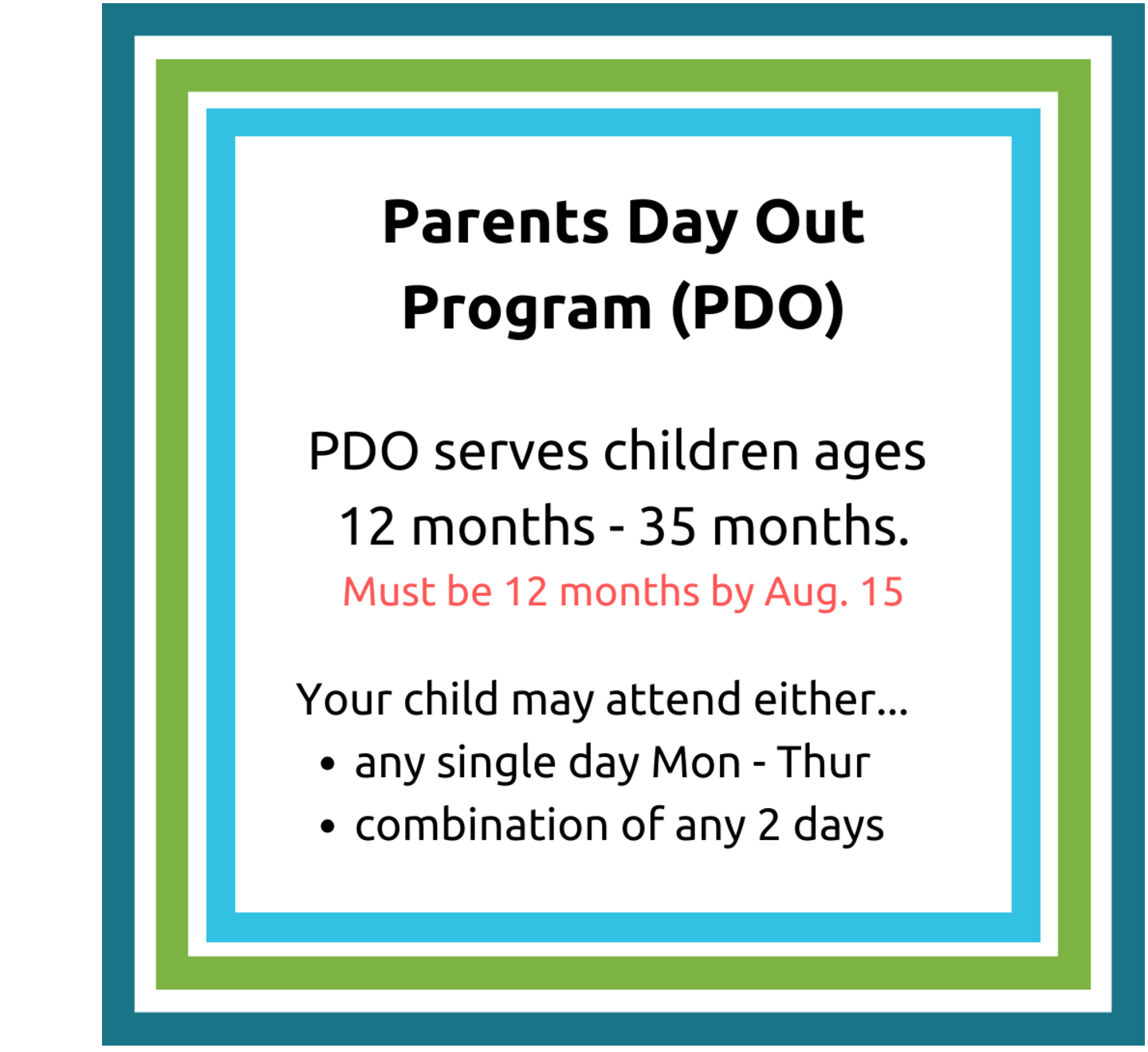 Parents Day Out Program (PDO)

PDO serves children ages 12 months - 35 months.
Must be 12 months by Aug. 15

Your child may attend either...
• any single day Mon - Thur
• combination of any 2 days